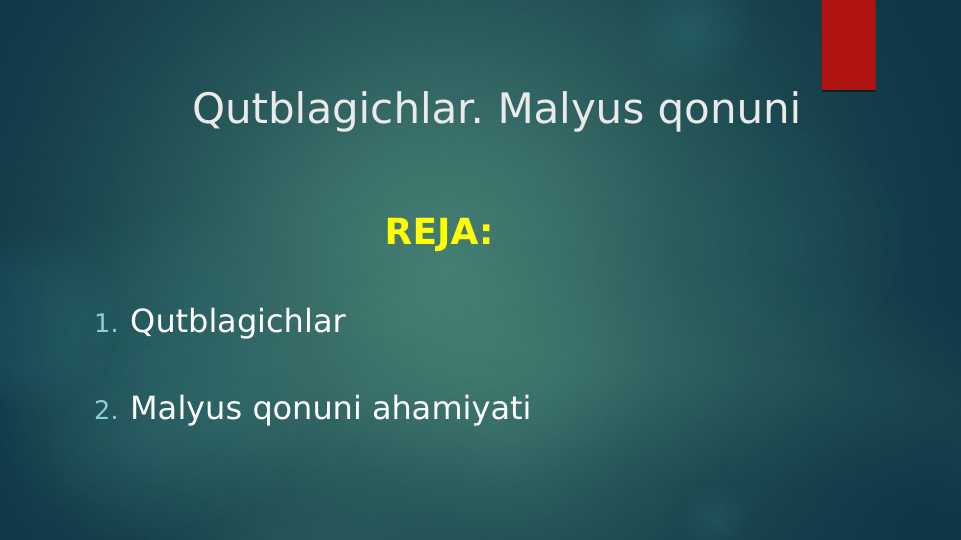 Qutblagichlar. Malyus qonuni

REJA:

1. Qutblagichlar
2. Malyus qonuni ahamiyati